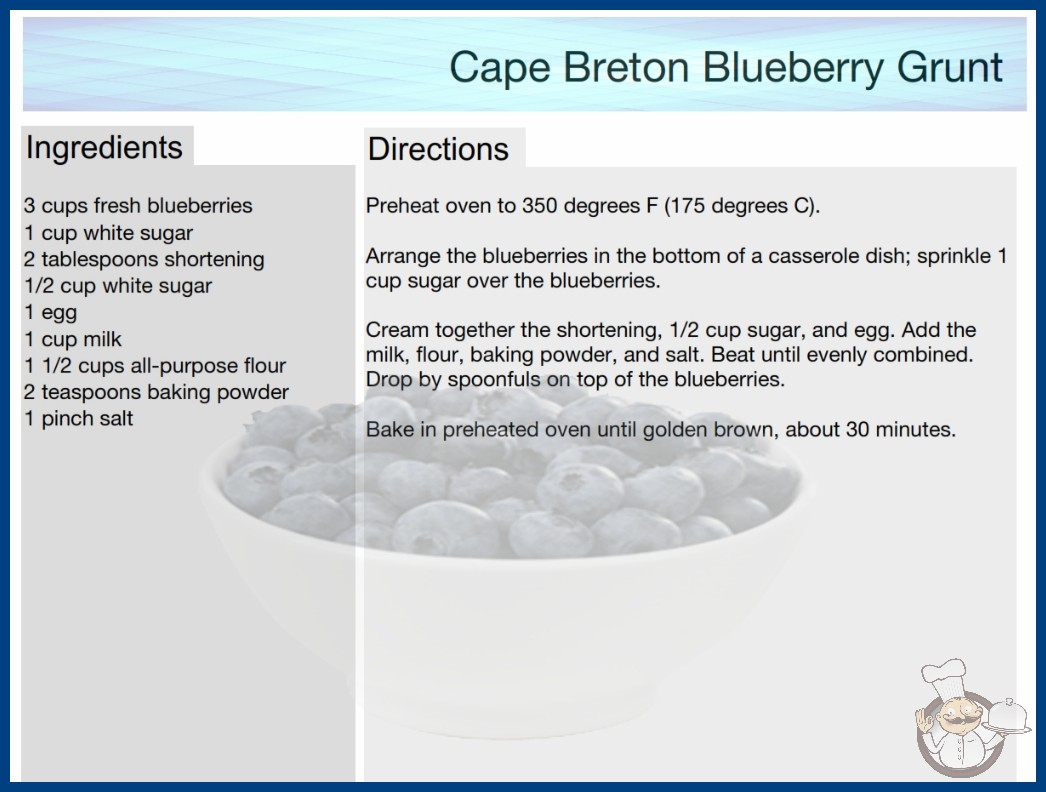 Cape Breton Blueberry Grunt

Ingredients

3 cups fresh blueberries
1 cup white sugar
2 tablespoons shortening
1/2 cup white sugar
1 egg
1 cup milk
1 1/2 cups all-purpose flour
2 teaspoons baking powder
1 pinch salt

Directions

Preheat oven to 350 degrees F (175 degrees C).

Arrange the blueberries in the bottom of a casserole dish; sprinkle 1 cup sugar over the blueberries.

Cream together the shortening, 1/2 cup sugar, and egg. Add the milk, flour, baking powder, and salt. Beat until evenly combined. Drop by spoonfuls on top of the blueberries.

Bake in preheated oven until golden brown, about 30 minutes.